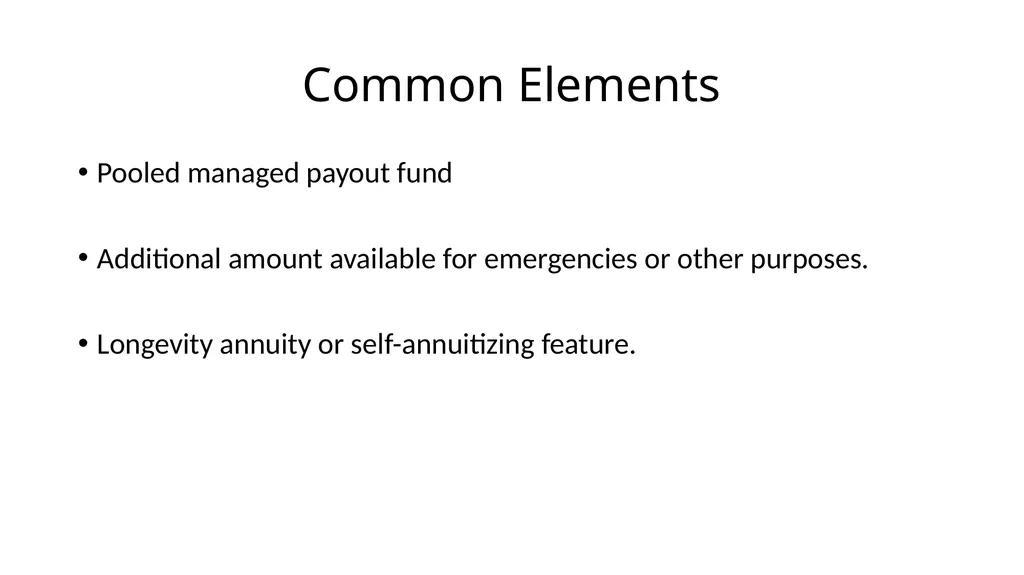 Common Elements

• Pooled managed payout fund

• Additional amount available for emergencies or other purposes.

• Longevity annuity or self-annuitizing feature.